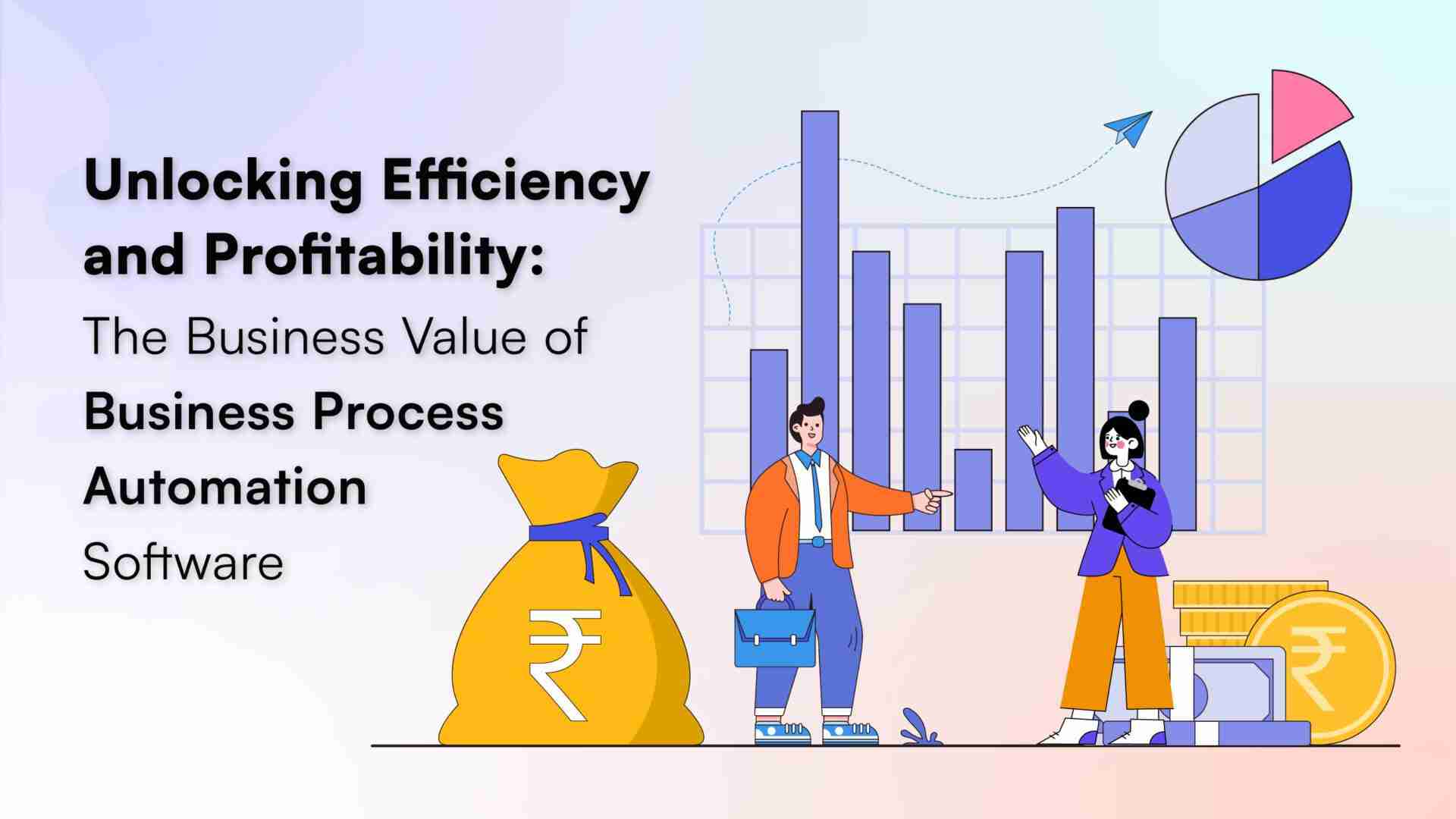 Unlocking Efficiency and Profitability: The Business Value of Business Process Automation Software

₹

₹